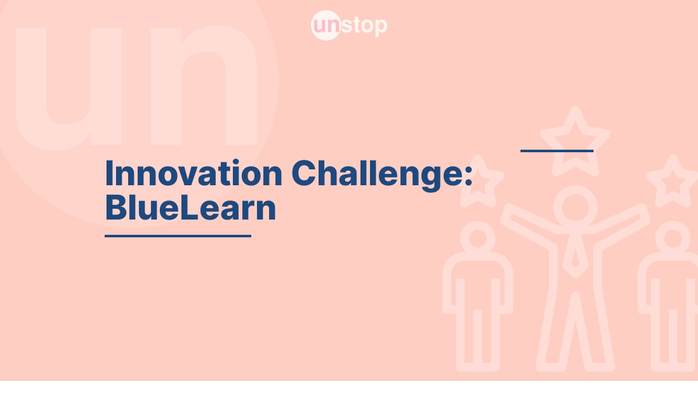 unstop

un

Innovation Challenge: BlueLearn